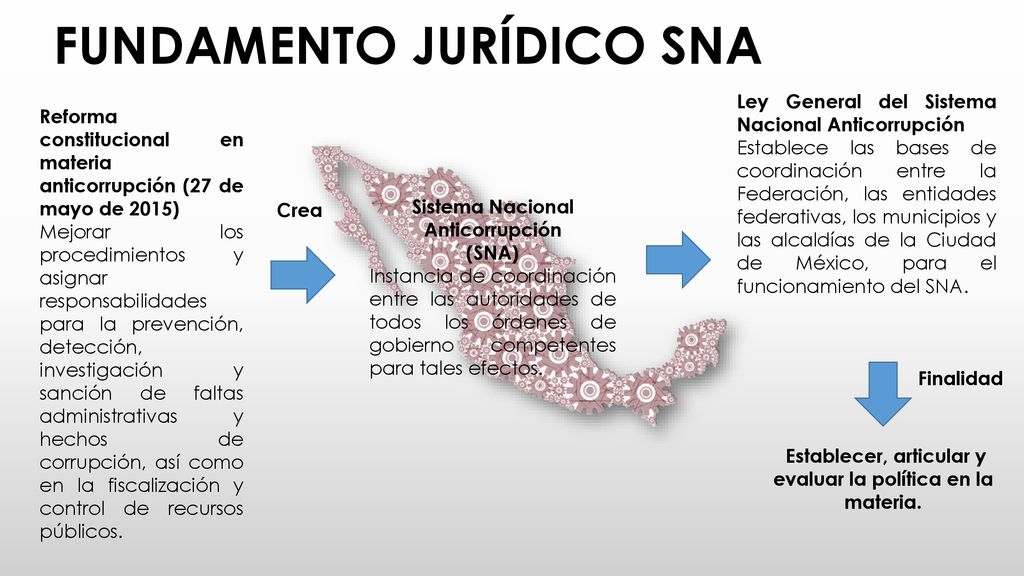 FUNDAMENTO JURÍDICO SNA

Reforma constitucional en materia anticorrupción (27 de mayo de 2015)
Mejorar los procedimientos y asignar responsabilidades para la prevención, detección, investigación y sanción de faltas administrativas y hechos de corrupción, así como en la fiscalización y control de recursos públicos.

Crea

Sistema Nacional Anticorrupción (SNA)
Instancia de coordinación entre las autoridades de todos los órdenes de gobierno competentes para tales efectos.

Ley General del Sistema Nacional Anticorrupción
Establece las bases de coordinación entre la Federación, las entidades federativas, los municipios y las alcaldías de la Ciudad de México, para el funcionamiento del SNA.

Finalidad

Establecer, articular y evaluar la política en la materia.